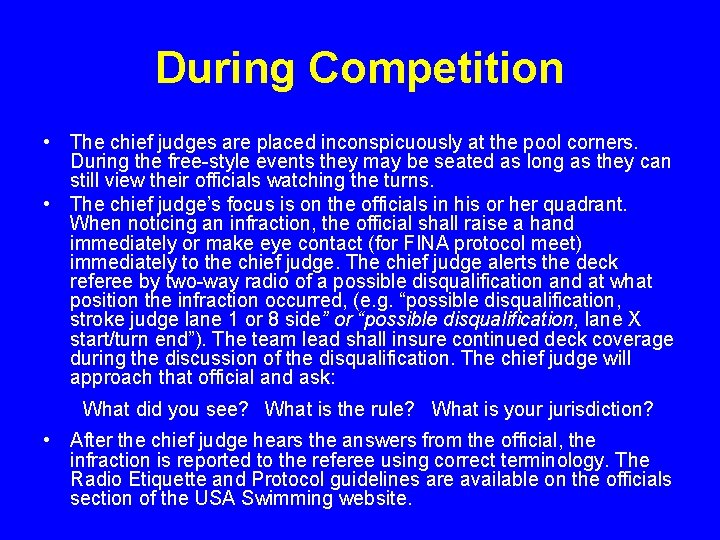 During Competition

• The chief judges are placed inconspicuously at the pool corners. During the free-style events they may be seated as long as they can still view their officials watching the turns.

• The chief judge's focus is on the officials in his or her quadrant. When noticing an infraction, the official shall raise a hand immediately or make eye contact (for FINA protocol meet) immediately to the chief judge. The chief judge alerts the deck referee by two-way radio of a possible disqualification and at what position the infraction occurred, (e.g. "possible disqualification, stroke judge lane 1 or 8 side" or "possible disqualification, lane X start/turn end"). The team lead shall insure continued deck coverage during the discussion of the disqualification. The chief judge will approach that official and ask:

What did you see? What is the rule? What is your jurisdiction?

• After the chief judge hears the answers from the official, the infraction is reported to the referee using correct terminology. The Radio Etiquette and Protocol guidelines are available on the officials section of the USA Swimming website.